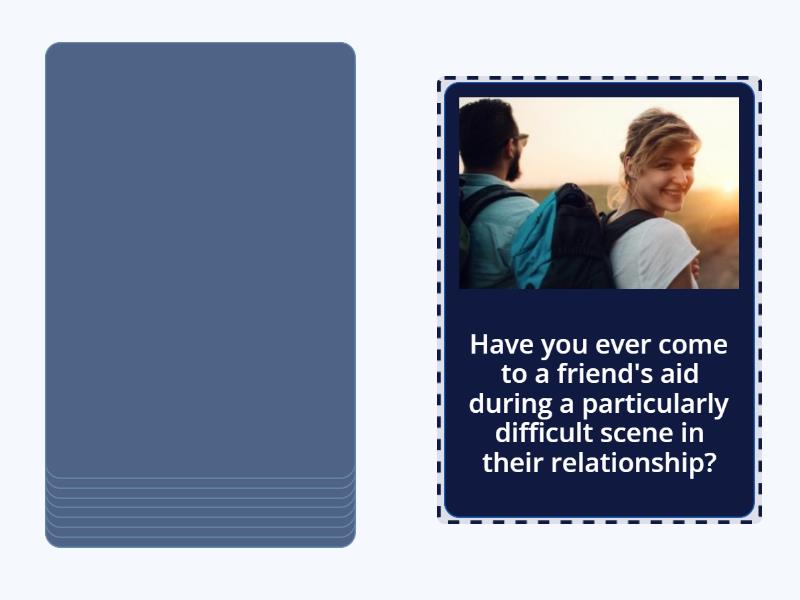 Have you ever come to a friend's aid during a particularly difficult scene in their relationship?